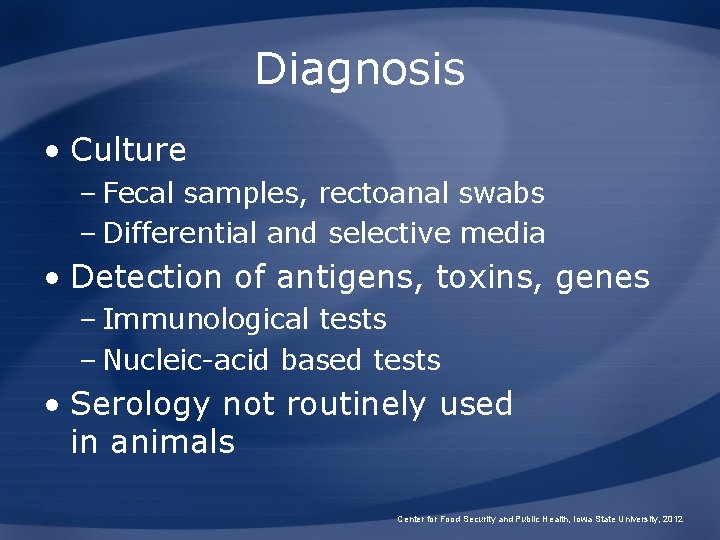 Diagnosis

• Culture
– Fecal samples, rectoanal swabs
– Differential and selective media
• Detection of antigens, toxins, genes
– Immunological tests
– Nucleic-acid based tests
• Serology not routinely used in animals

Center for Food Security and Public Health, Iowa State University, 2012